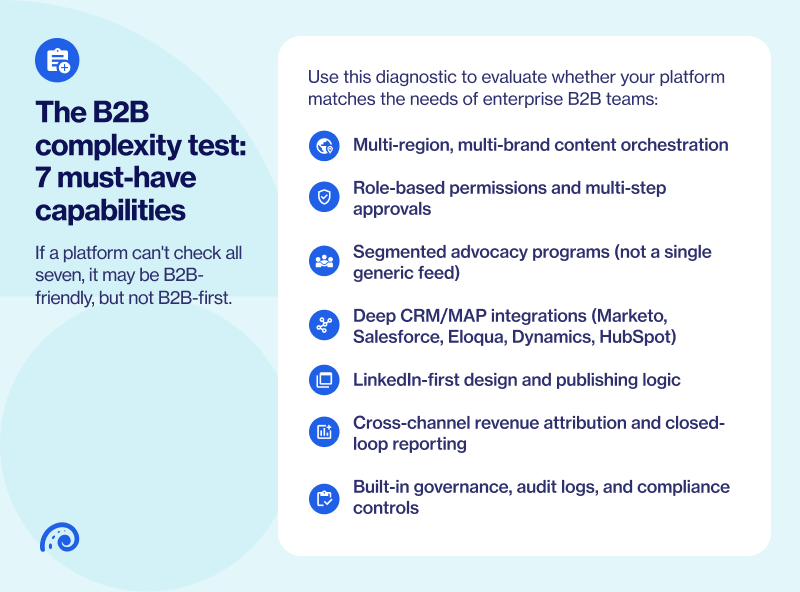 The B2B complexity test: 7 must-have capabilities

If a platform can't check all seven, it may be B2B-friendly, but not B2B-first.

Use this diagnostic to evaluate whether your platform matches the needs of enterprise B2B teams:

Multi-region, multi-brand content orchestration

Role-based permissions and multi-step approvals

Segmented advocacy programs (not a single generic feed)

Deep CRM/MAP integrations (Marketo, Salesforce, Eloqua, Dynamics, HubSpot)

LinkedIn-first design and publishing logic

Cross-channel revenue attribution and closed-loop reporting

Built-in governance, audit logs, and compliance controls